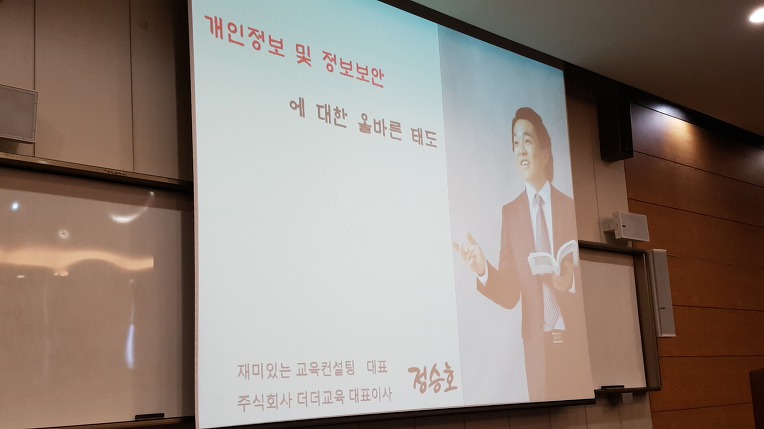 개인정보 및 정보보안

에 대한 올바른 태도

재미있는 교육컨설팅 대표
주식회사 더더교육 대표이사

정승호